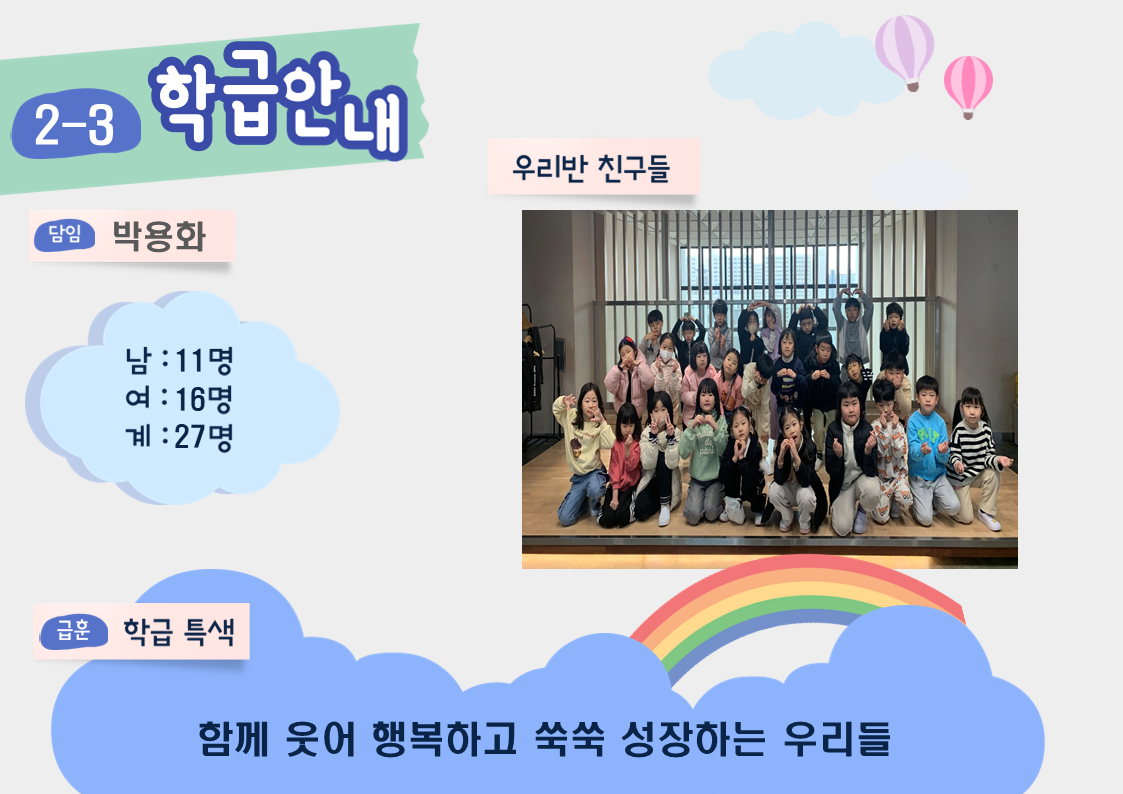 2-3 학급안내

우리반 친구들

담임 박용화

남 : 11명
여 : 16명
계 : 27명

급훈 학급 특색

함께 웃어 행복하고 쑥쑥 성장하는 우리들